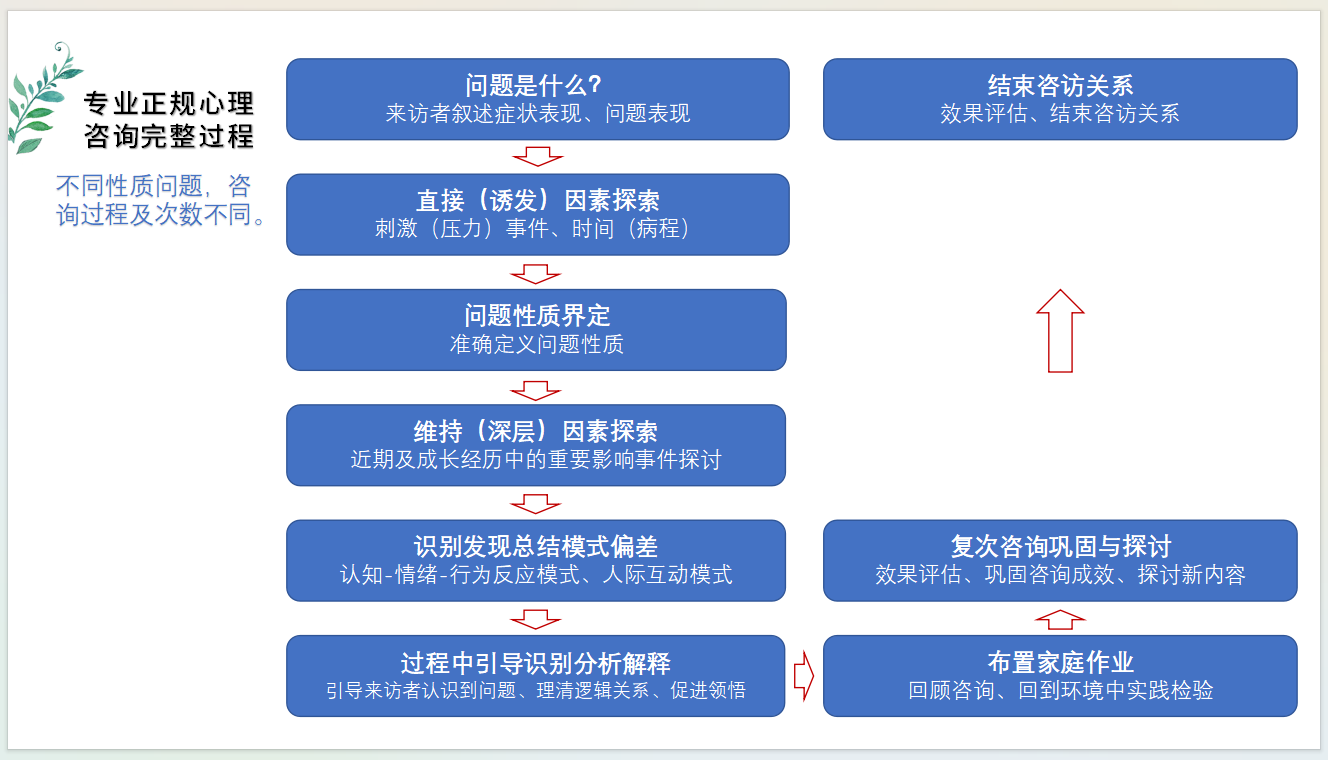 专业正规心理咨询完整过程

不同性质问题，咨询过程及次数不同。

问题是什么？
来访者叙述症状表现、问题表现

直接（诱发）因素探索
刺激（压力）事件、时间（病程）

问题性质界定
准确定义问题性质

维持（深层）因素探索
近期及成长经历中的重要影响事件探讨

识别发现总结模式偏差
认知-情绪-行为反应模式、人际互动模式

过程中引导识别分析解释
引导来访者认识到问题、理清逻辑关系、促进领悟

布置家庭作业
回顾咨询、回到环境中实践检验

复次咨询巩固与探讨
效果评估、巩固咨询成效、探讨新内容

结束咨访关系
效果评估、结束咨访关系